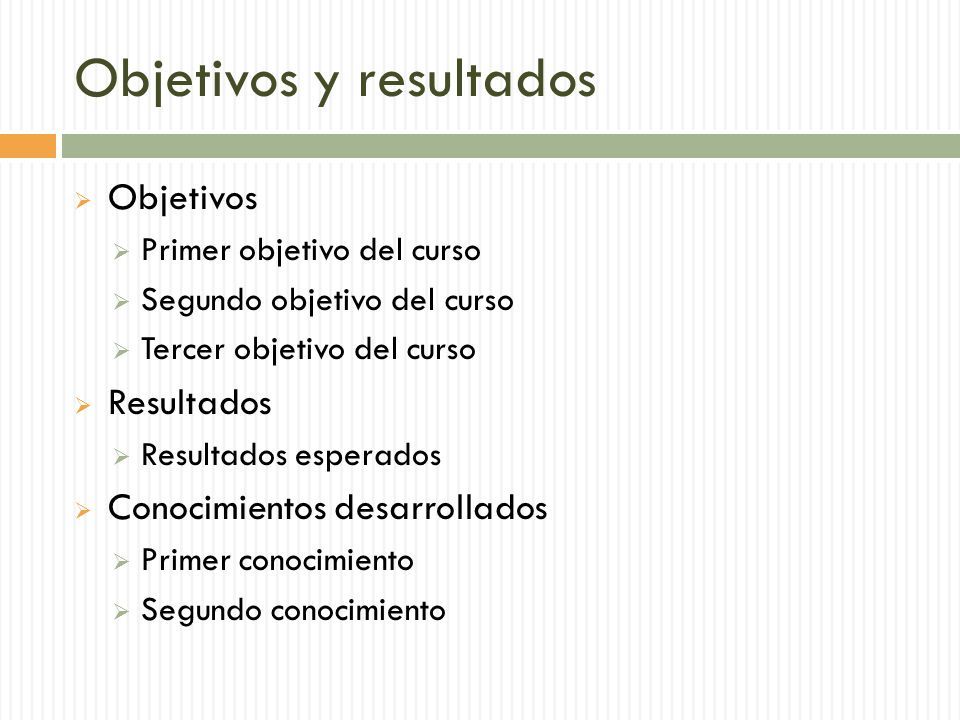 Objetivos y resultados

Objetivos
Primer objetivo del curso
Segundo objetivo del curso
Tercer objetivo del curso

Resultados
Resultados esperados

Conocimientos desarrollados
Primer conocimiento
Segundo conocimiento